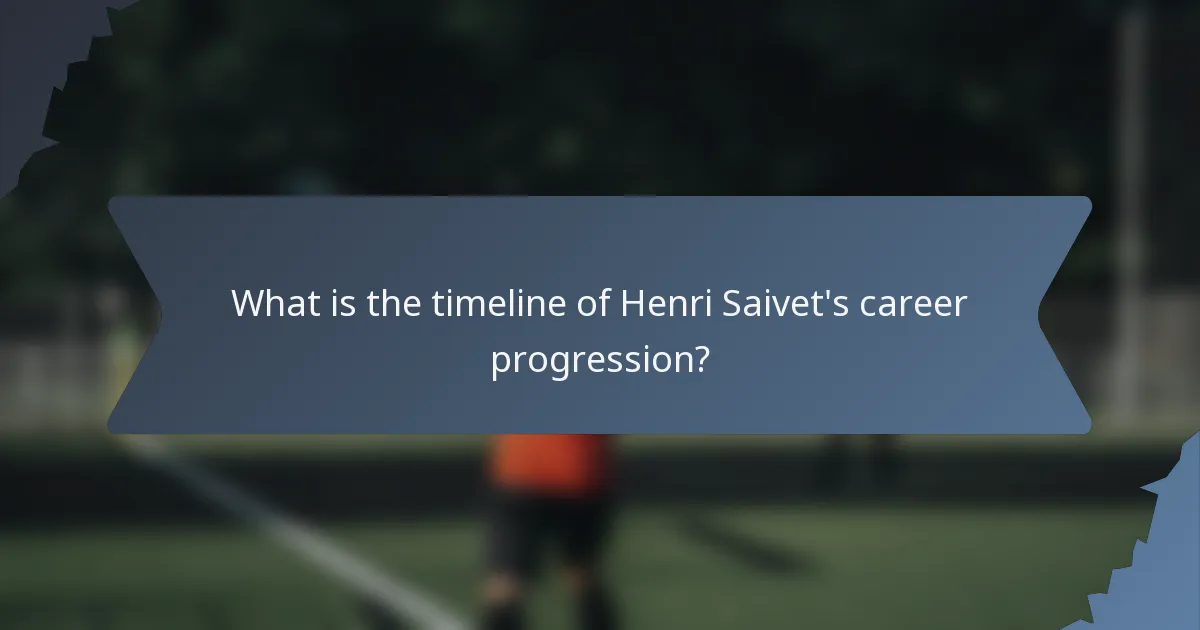 What is the timeline of Henri Saivet's career progression?